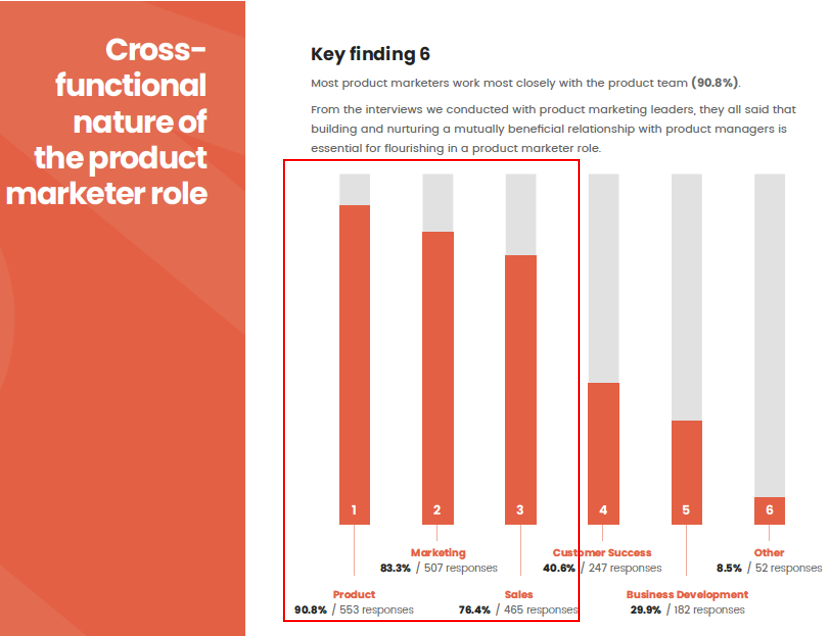 Cross-functional nature of the product marketer role

Key finding 6

Most product marketers work most closely with the product team (90.8%).

From the interviews we conducted with product marketing leaders, they all said that building and nurturing a mutually beneficial relationship with product managers is essential for flourishing in a product marketer role.

1 2 3 4 5 6

Marketing
83.3% / 507 responses

Customer Success
40.6% / 247 responses

Other
8.5% / 52 responses

Product
90.8% / 553 responses

Sales
76.4% / 465 responses

Business Development
29.9% / 182 responses